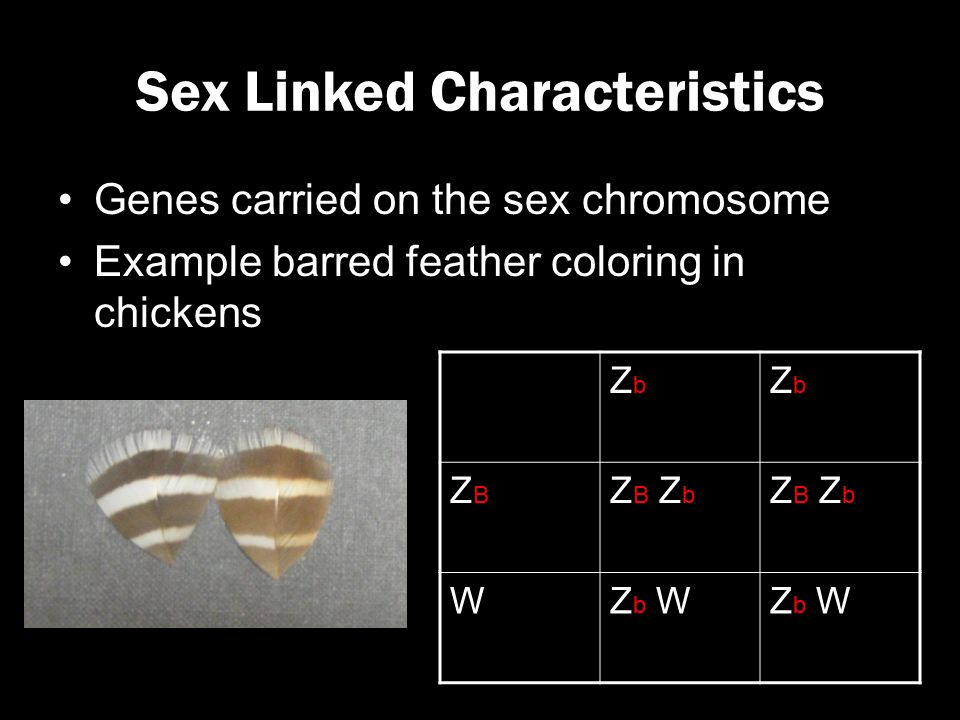 Sex Linked Characteristics

• Genes carried on the sex chromosome
• Example barred feather coloring in chickens

| | $Z_b$ | $Z_b$ |
|---|---|---|
| $Z_B$ | $Z_B$ $Z_b$ | $Z_B$ $Z_b$ |
| W | $Z_b$ W | $Z_b$ W |